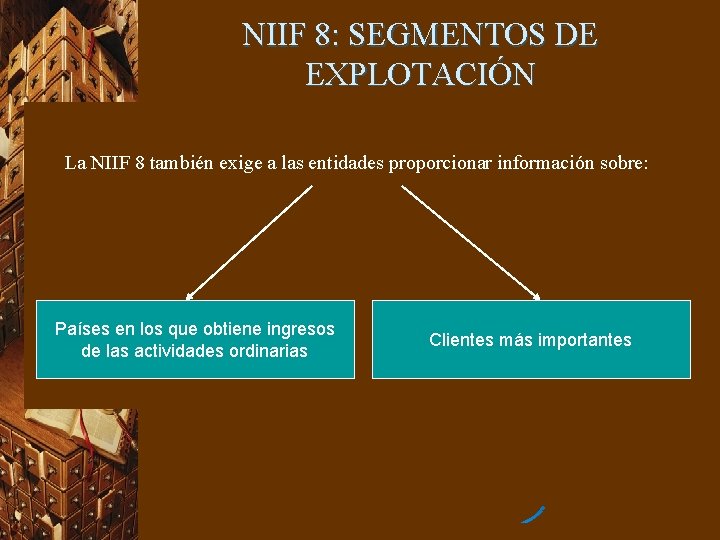 NIIF 8: SEGMENTOS DE EXPLOTACIÓN

La NIIF 8 también exige a las entidades proporcionar información sobre:

Países en los que obtiene ingresos de las actividades ordinarias

Clientes más importantes